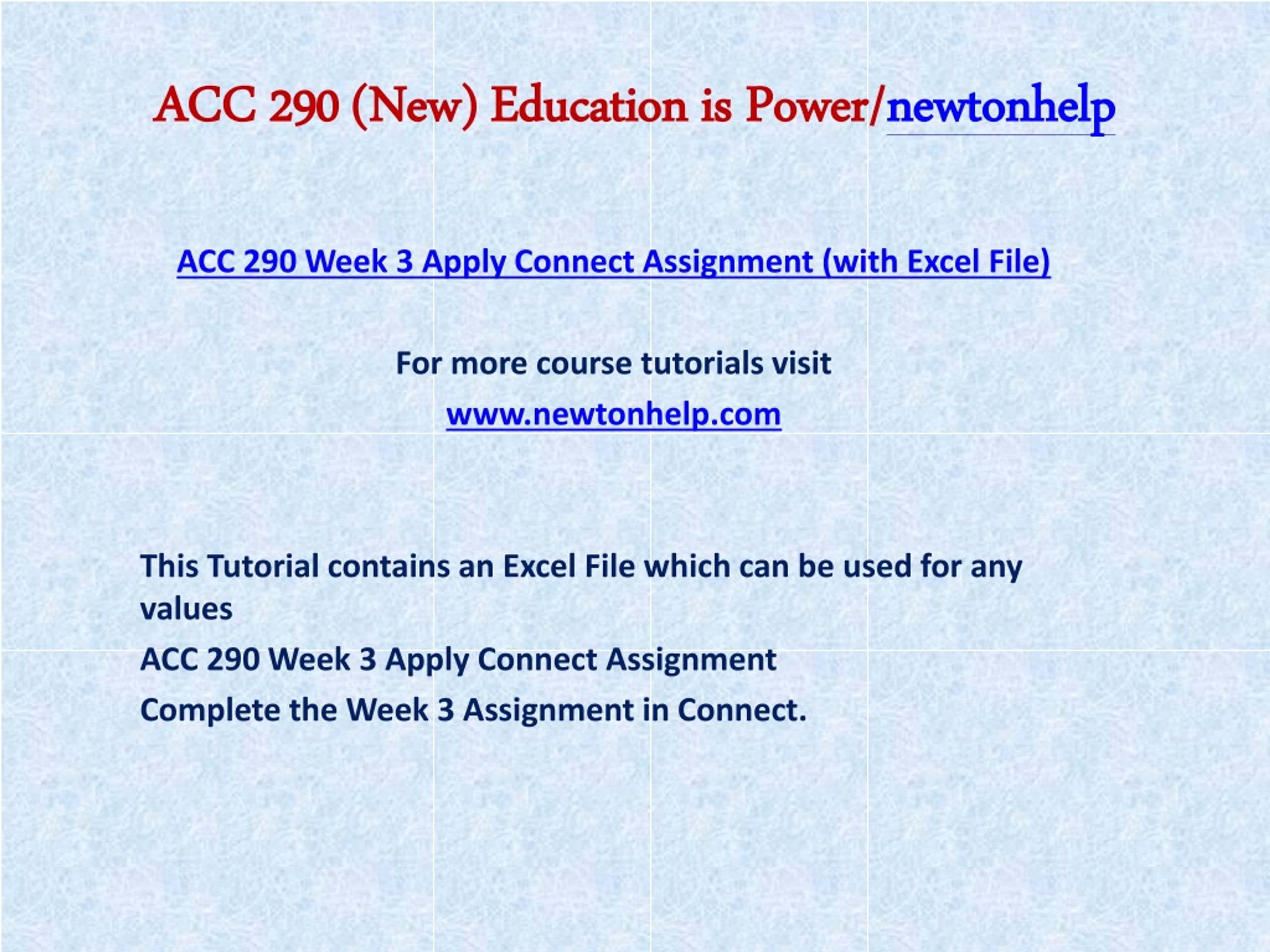 ACC 290 (New) Education is Power/newtonhelp

ACC 290 Week 3 Apply Connect Assignment (with Excel File)

For more course tutorials visit

www.newtonhelp.com

This Tutorial contains an Excel File which can be used for any values

ACC 290 Week 3 Apply Connect Assignment

Complete the Week 3 Assignment in Connect.